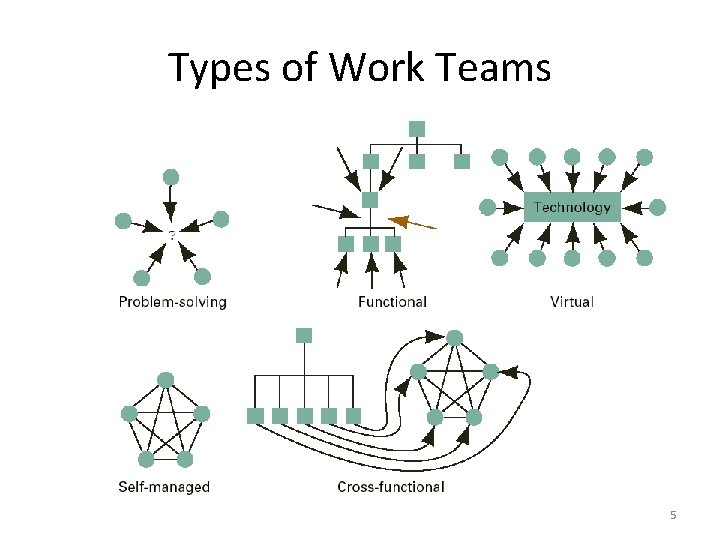 Types of Work Teams

?

Problem-solving

Functional

Technology

Virtual

Self-managed

Cross-functional

5